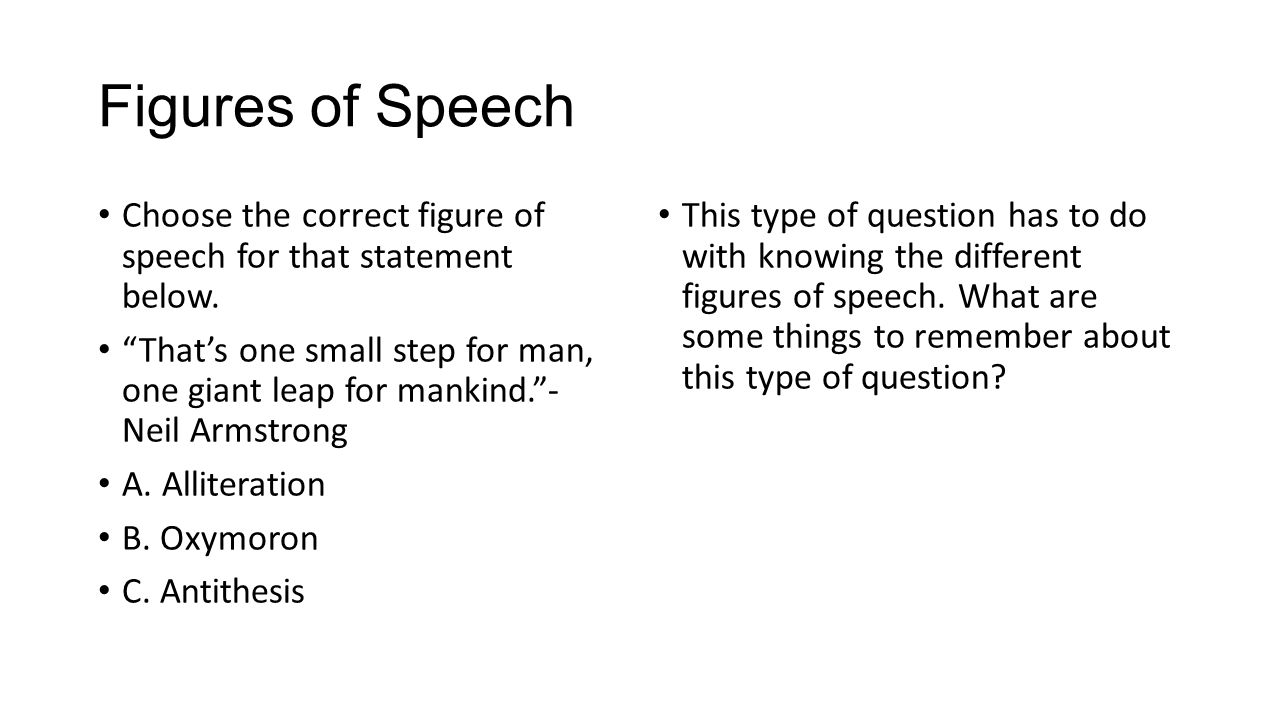 Figures of Speech

• Choose the correct figure of speech for that statement below.

• "That's one small step for man, one giant leap for mankind."- Neil Armstrong

• A. Alliteration

• B. Oxymoron

• C. Antithesis

• This type of question has to do with knowing the different figures of speech. What are some things to remember about this type of question?